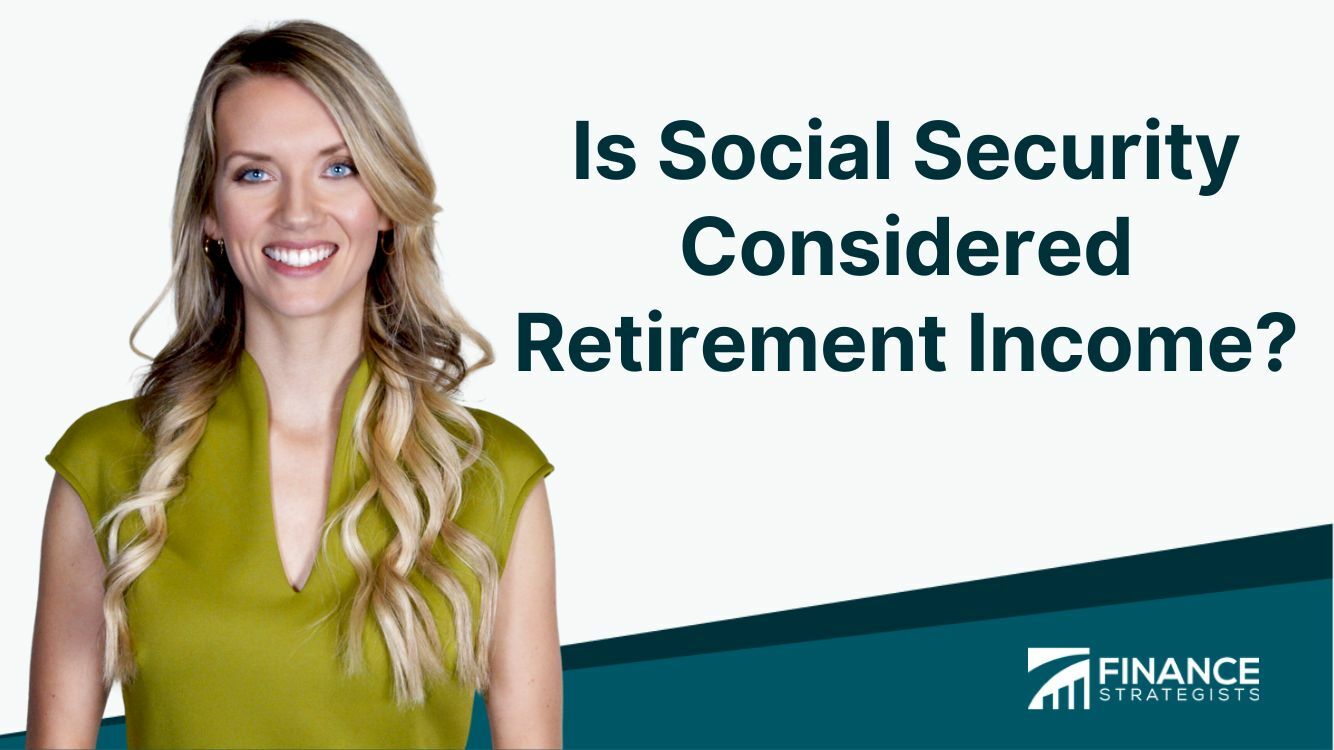 Is Social Security Considered Retirement Income?

FINANCE STRATEGISTS